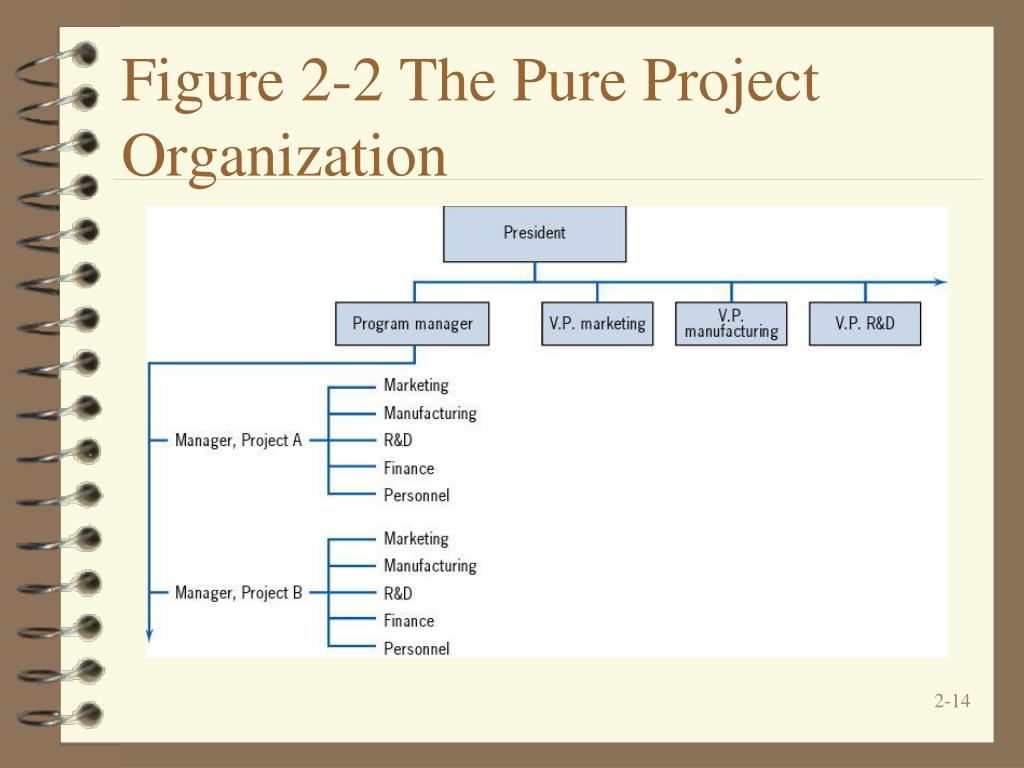 Figure 2-2 The Pure Project Organization

President

Program manager

V.P. marketing

V.P. manufacturing

V.P. R&D

Manager, Project A

Marketing
Manufacturing
R&D
Finance
Personnel

Manager, Project B

Marketing
Manufacturing
R&D
Finance
Personnel

2-14